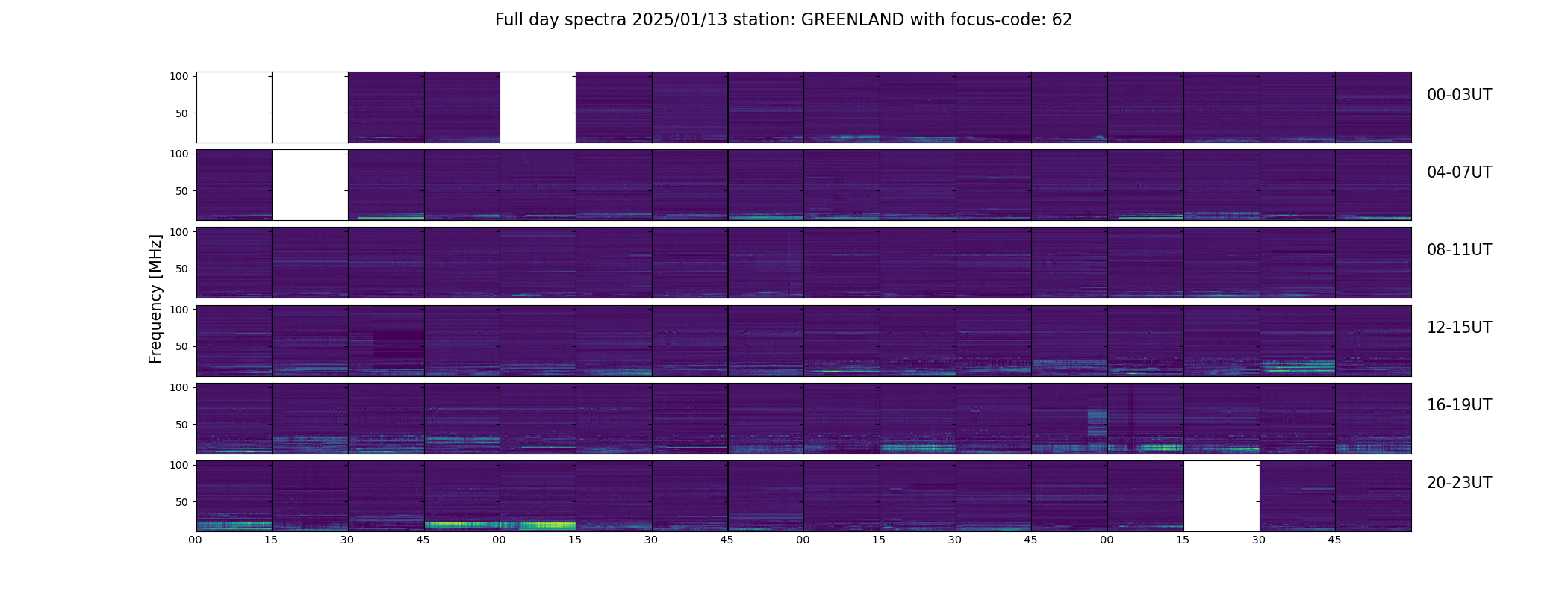 Full day spectra 2025/01/13 station: GREENLAND with focus-code: 62

Frequency [MHz]

100
50
00-03UT

100
50
04-07UT

100
50
08-11UT

100
50
12-15UT

100
50
16-19UT

100
50
20-23UT

00 15 30 45 00 15 30 45 00 15 30 45 00 15 30 45